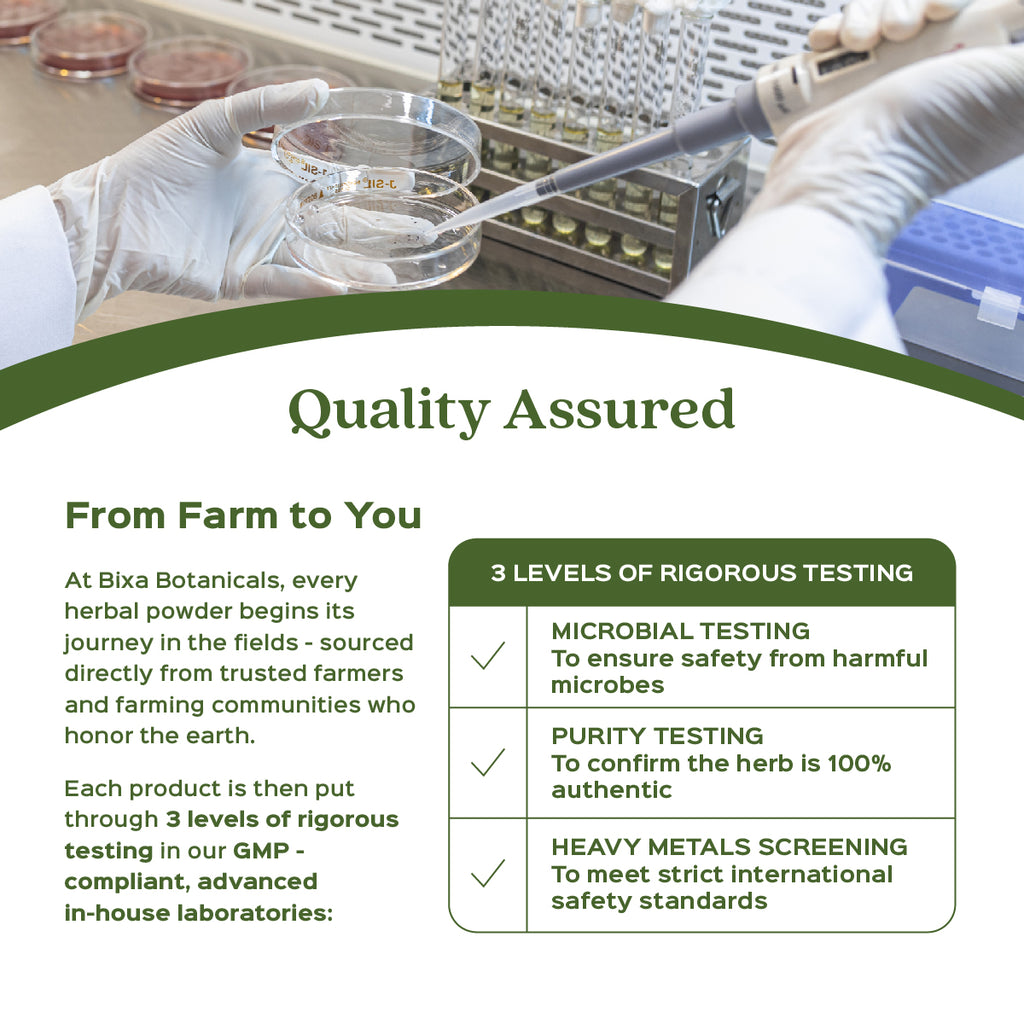 Quality Assured

From Farm to You

At Bixa Botanicals, every herbal powder begins its journey in the fields - sourced directly from trusted farmers and farming communities who honor the earth.

Each product is then put through 3 levels of rigorous testing in our GMP - compliant, advanced in-house laboratories:

| 3 LEVELS OF RIGOROUS TESTING | |
|---|---|
| ✓ | MICROBIAL TESTING To ensure safety from harmful microbes |
| ✓ | PURITY TESTING To confirm the herb is 100% authentic |
| ✓ | HEAVY METALS SCREENING To meet strict international safety standards |